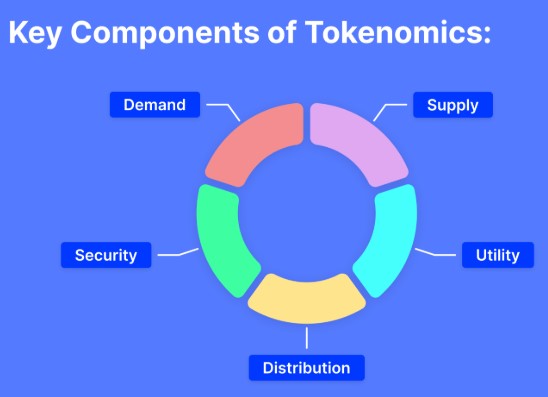 Key Components of Tokenomics:

Demand

Supply

Security

Utility

Distribution